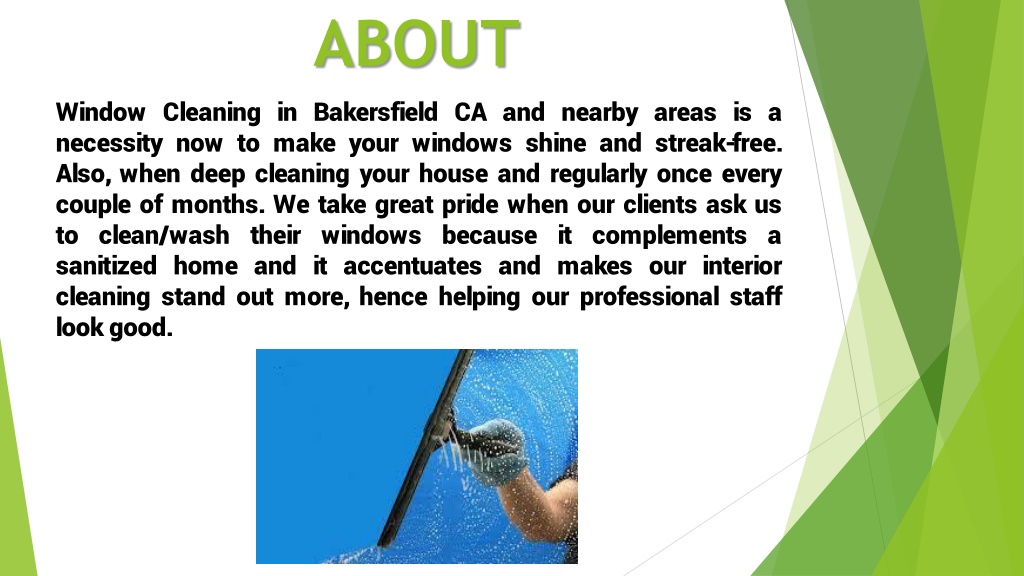 ABOUT

Window Cleaning in Bakersfield CA and nearby areas is a necessity now to make your windows shine and streak-free. Also, when deep cleaning your house and regularly once every couple of months. We take great pride when our clients ask us to clean/wash their windows because it complements a sanitized home and it accentuates and makes our interior cleaning stand out more, hence helping our professional staff look good.